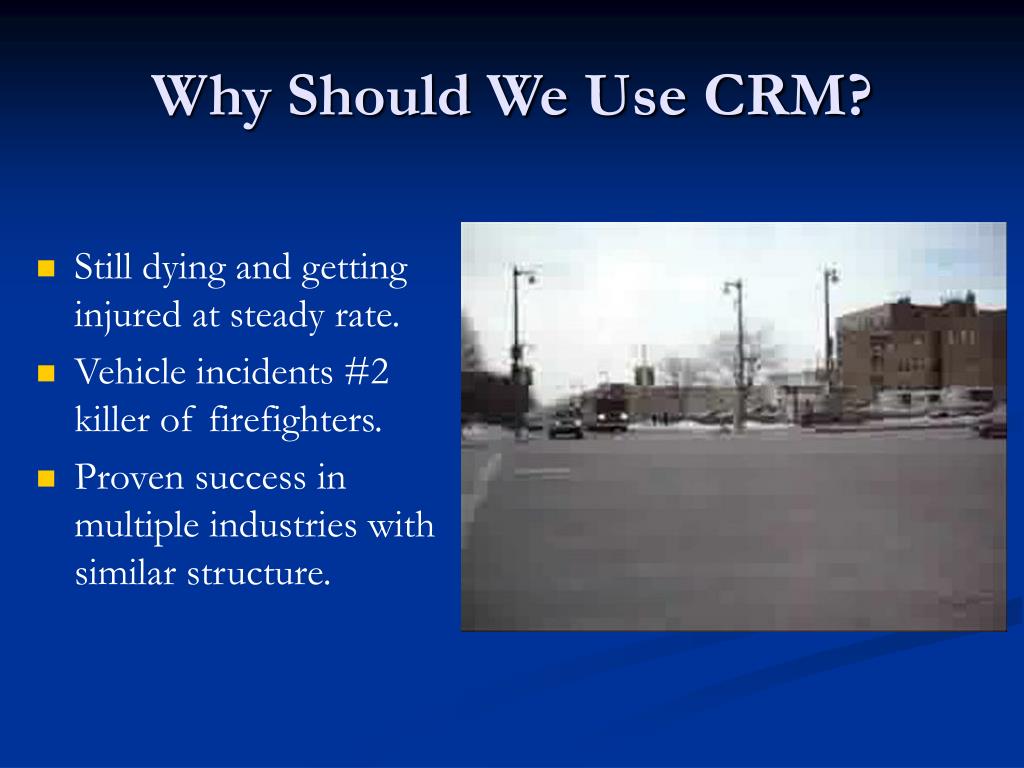 Why Should We Use CRM?

- Still dying and getting injured at steady rate.
- Vehicle incidents #2 killer of firefighters.
- Proven success in multiple industries with similar structure.